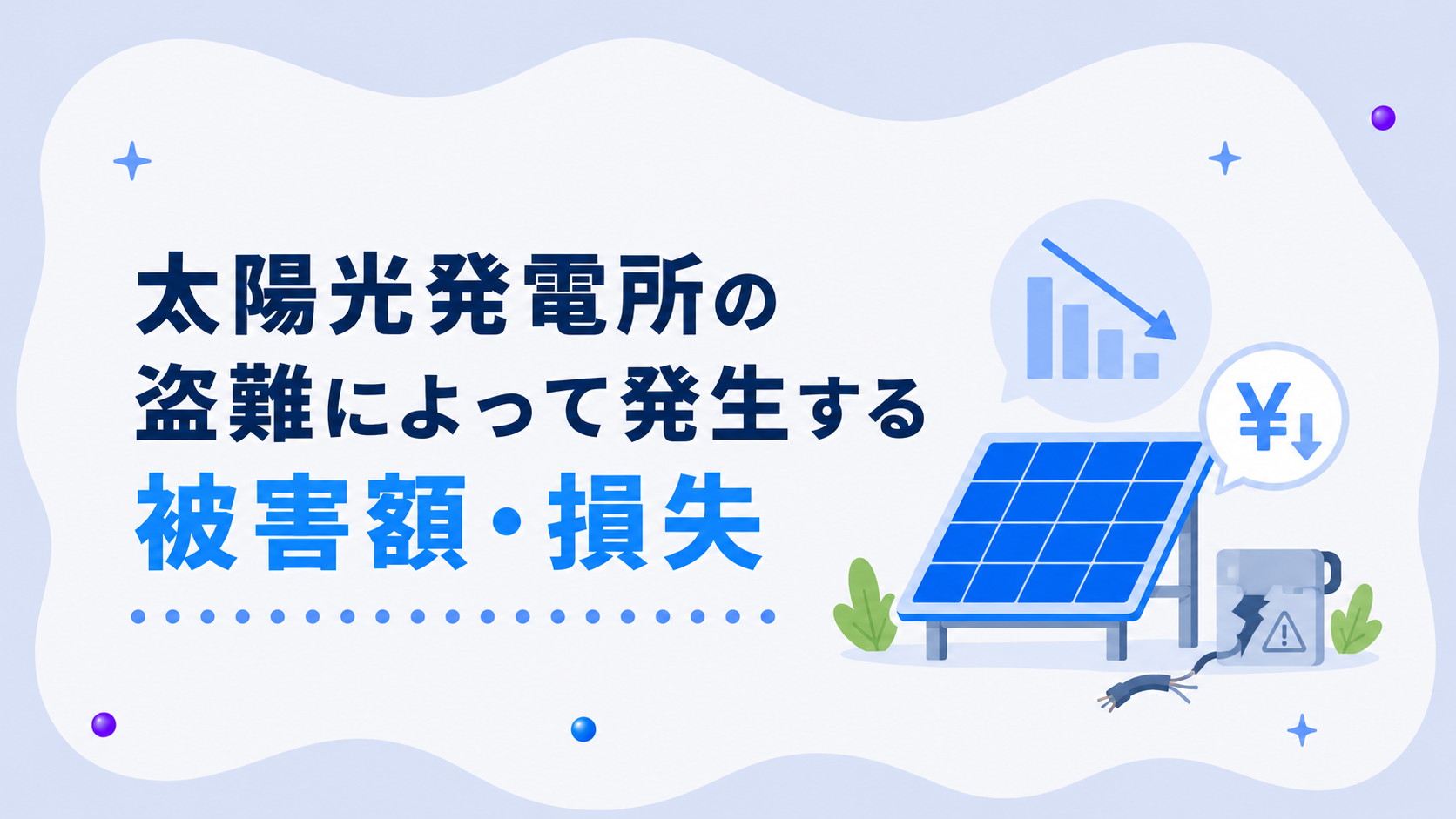 太陽光発電所の
盗難によって発生する
被害額・損失

¥